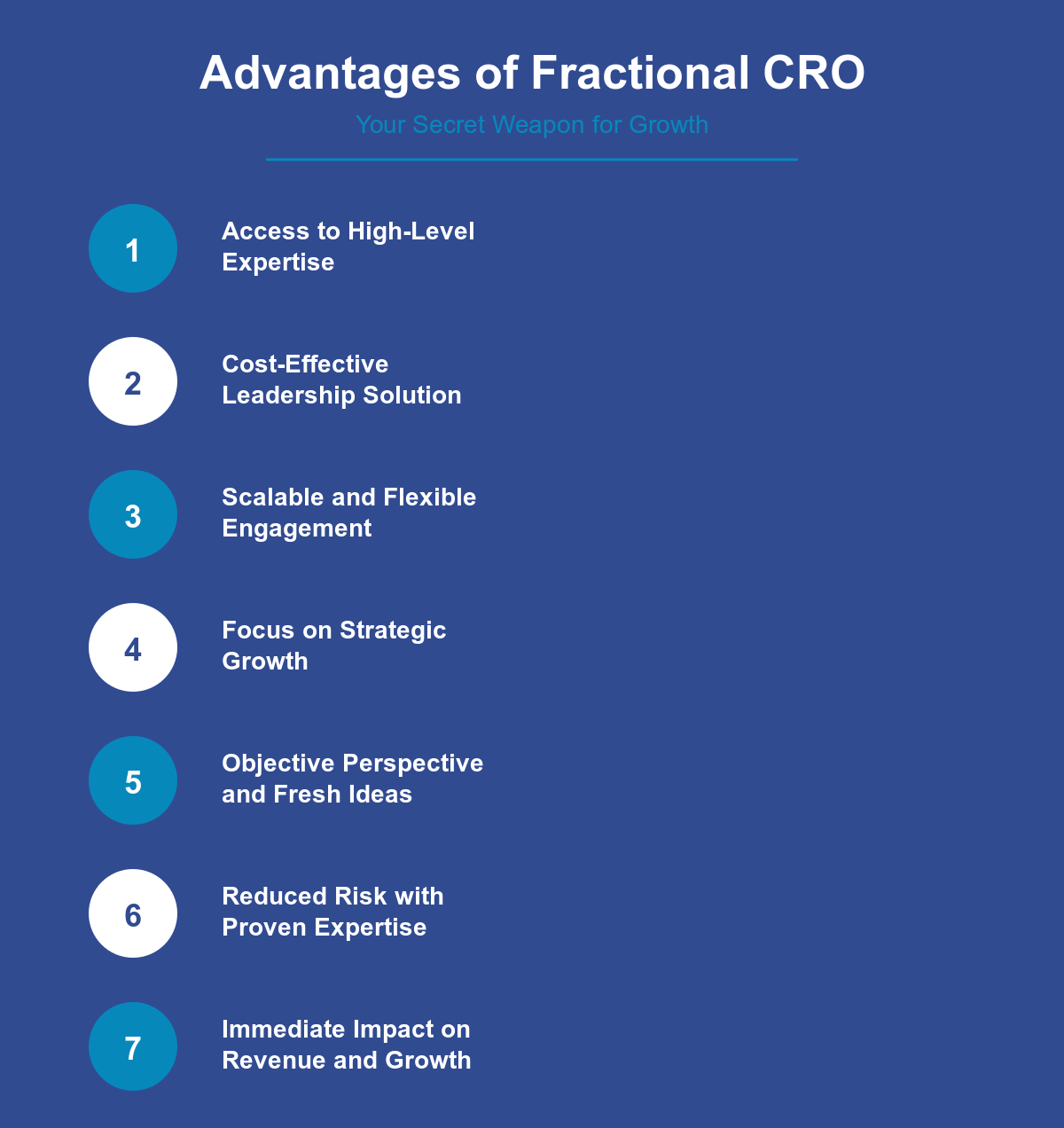 Advantages of Fractional CRO

Your Secret Weapon for Growth

1
Access to High-Level Expertise

2
Cost-Effective Leadership Solution

3
Scalable and Flexible Engagement

4
Focus on Strategic Growth

5
Objective Perspective and Fresh Ideas

6
Reduced Risk with Proven Expertise

7
Immediate Impact on Revenue and Growth